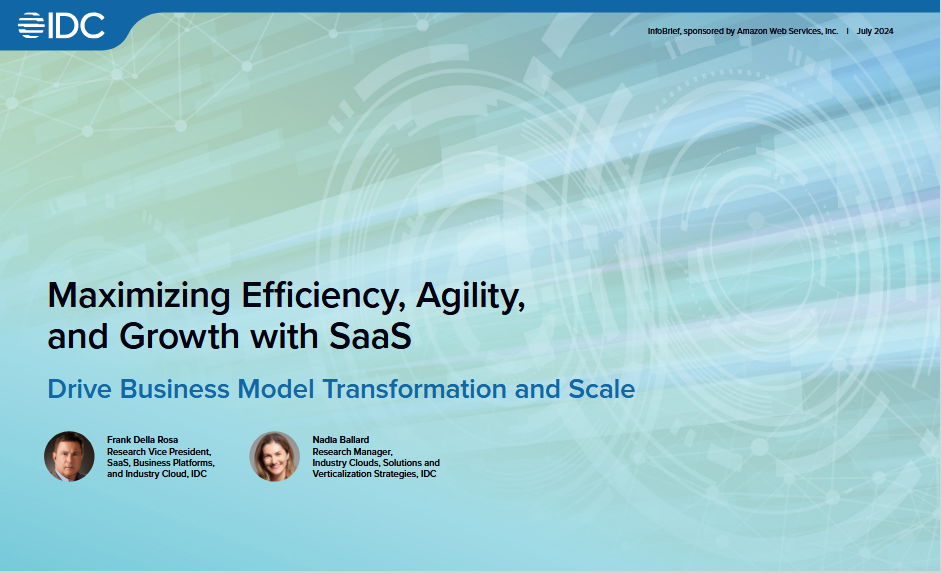 IDC

InfoBrief, sponsored by Amazon Web Services, Inc. | July 2024

Maximizing Efficiency, Agility, and Growth with SaaS

Drive Business Model Transformation and Scale

Frank Della Rosa
Research Vice President, SaaS, Business Platforms, and Industry Cloud, IDC

Nadia Ballard
Research Manager, Industry Clouds, Solutions and Verticalization Strategies, IDC